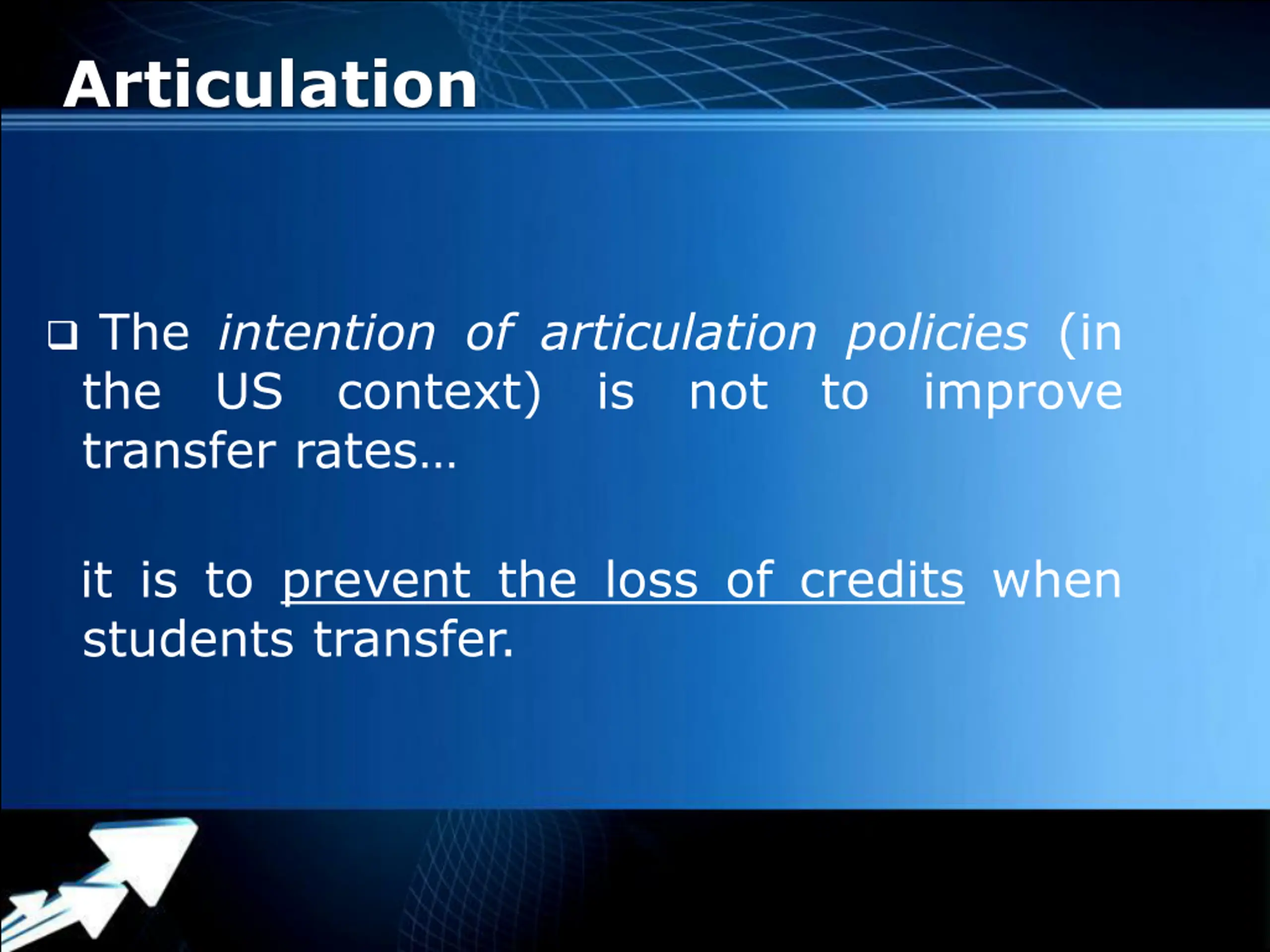 Articulation

❑ The intention of articulation policies (in the US context) is not to improve transfer rates…

it is to prevent the loss of credits when students transfer.